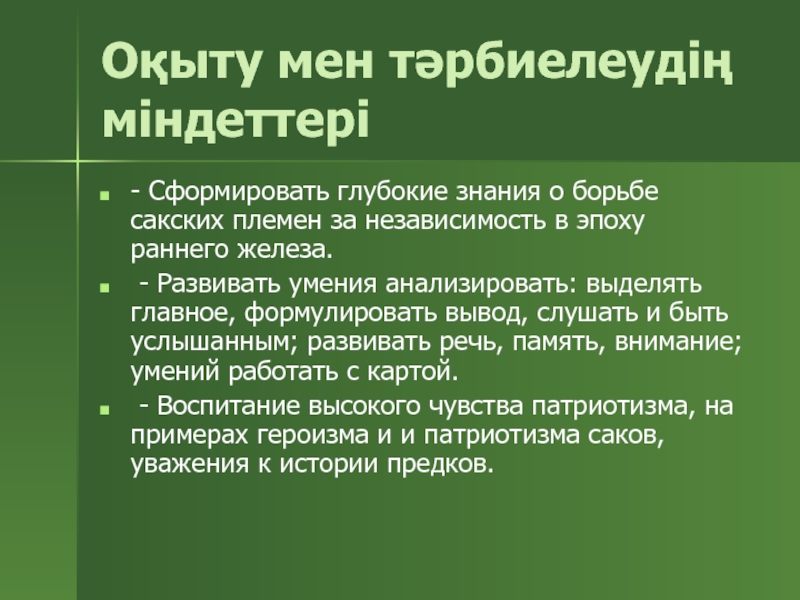 Оқыту мен тәрбиелеудің міндеттері

- Сформировать глубокие знания о борьбе сакских племен за независимость в эпоху раннего железа.

- Развивать умения анализировать: выделять главное, формулировать вывод, слушать и быть услышанным; развивать речь, память, внимание; умений работать с картой.

- Воспитание высокого чувства патриотизма, на примерах героизма и и патриотизма саков, уважения к истории предков.